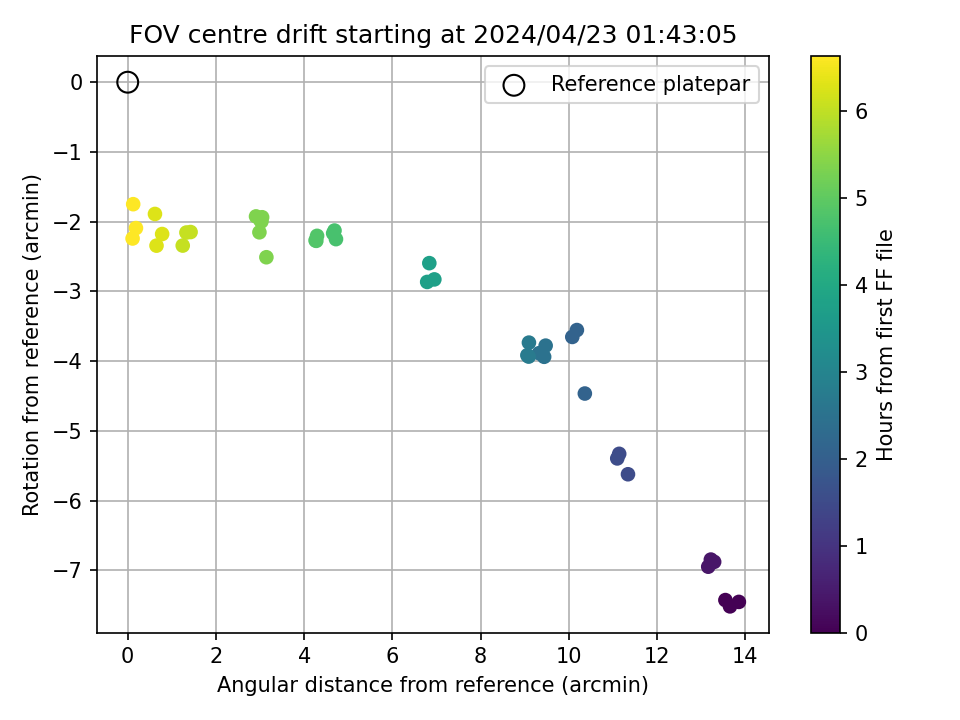 FOV centre drift starting at 2024/04/23 01:43:05

Reference platepar

Rotation from reference (arcmin)

0
−1
−2
−3
−4
−5
−6
−7

0
2
4
6
8
10
12
14

Angular distance from reference (arcmin)

Hours from first FF file

0
1
2
3
4
5
6